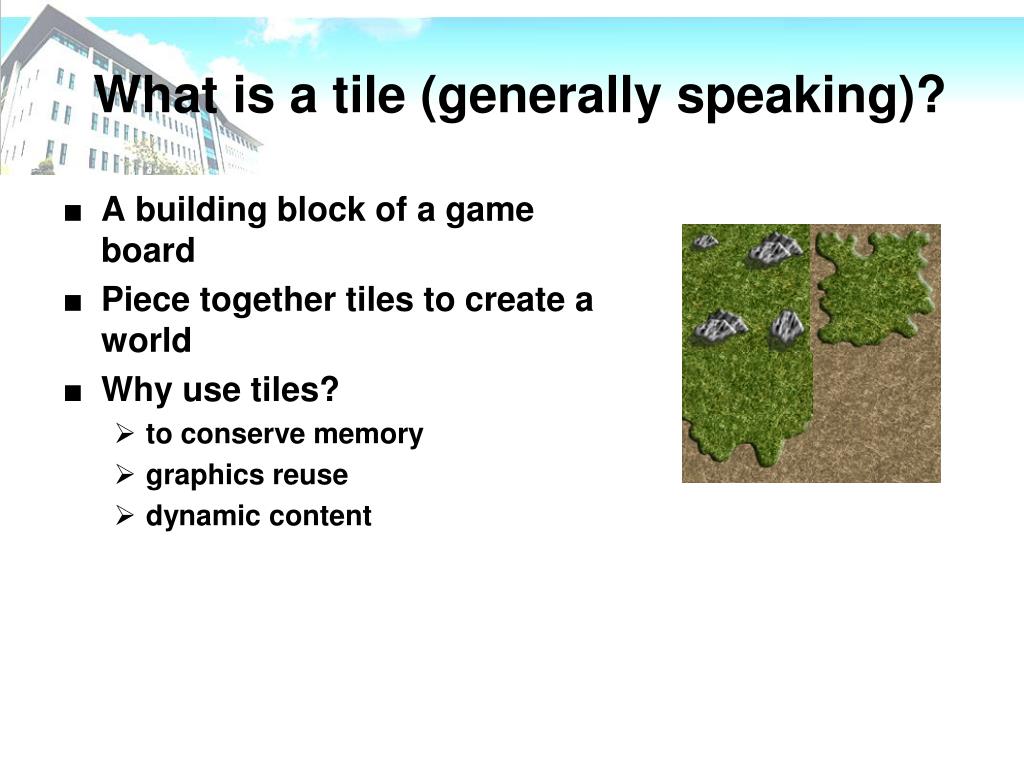 What is a tile (generally speaking)?

■ A building block of a game board
■ Piece together tiles to create a world
■ Why use tiles?
  ➢ to conserve memory
  ➢ graphics reuse
  ➢ dynamic content